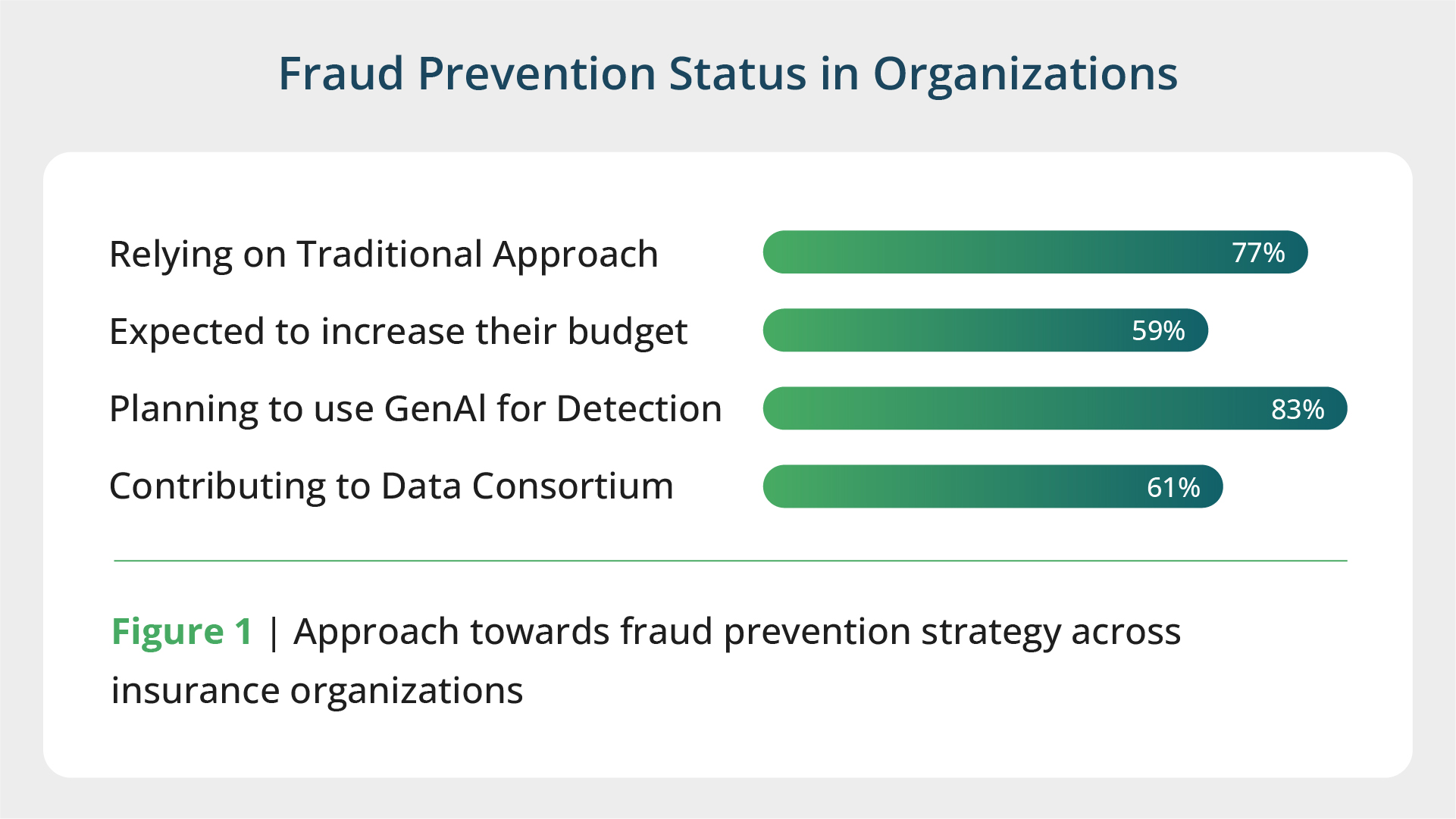 Fraud Prevention Status in Organizations

Relying on Traditional Approach 77%

Expected to increase their budget 59%

Planning to use GenAI for Detection 83%

Contributing to Data Consortium 61%

Figure 1 | Approach towards fraud prevention strategy across insurance organizations